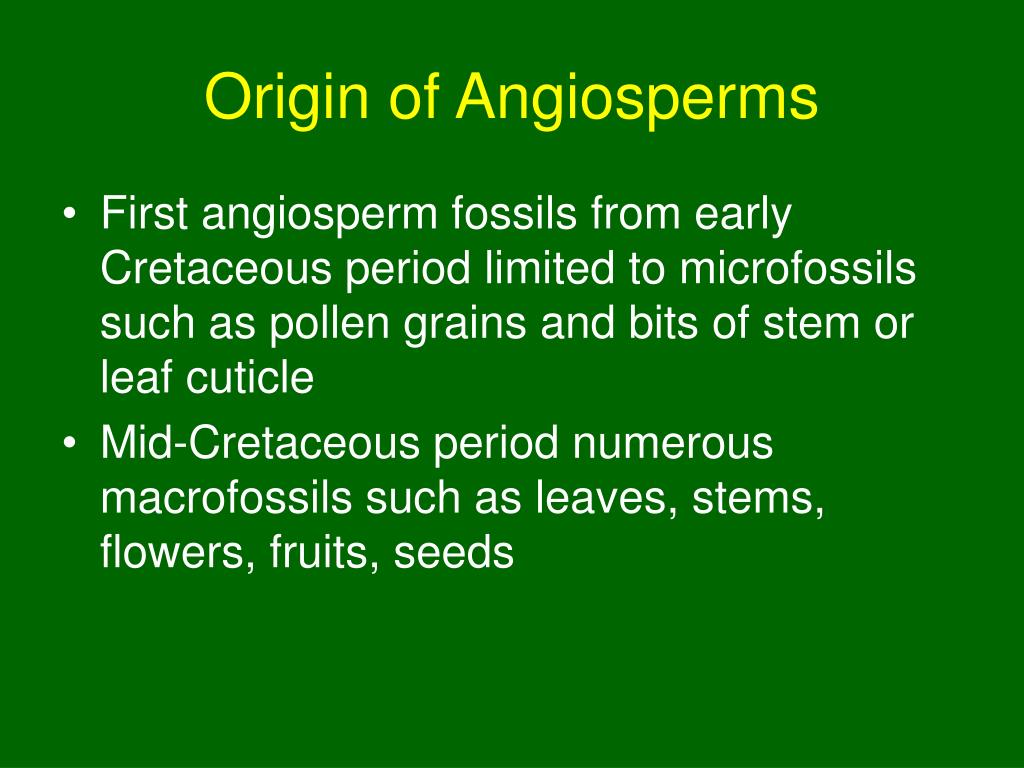 Origin of Angiosperms

• First angiosperm fossils from early Cretaceous period limited to microfossils such as pollen grains and bits of stem or leaf cuticle

• Mid-Cretaceous period numerous macrofossils such as leaves, stems, flowers, fruits, seeds